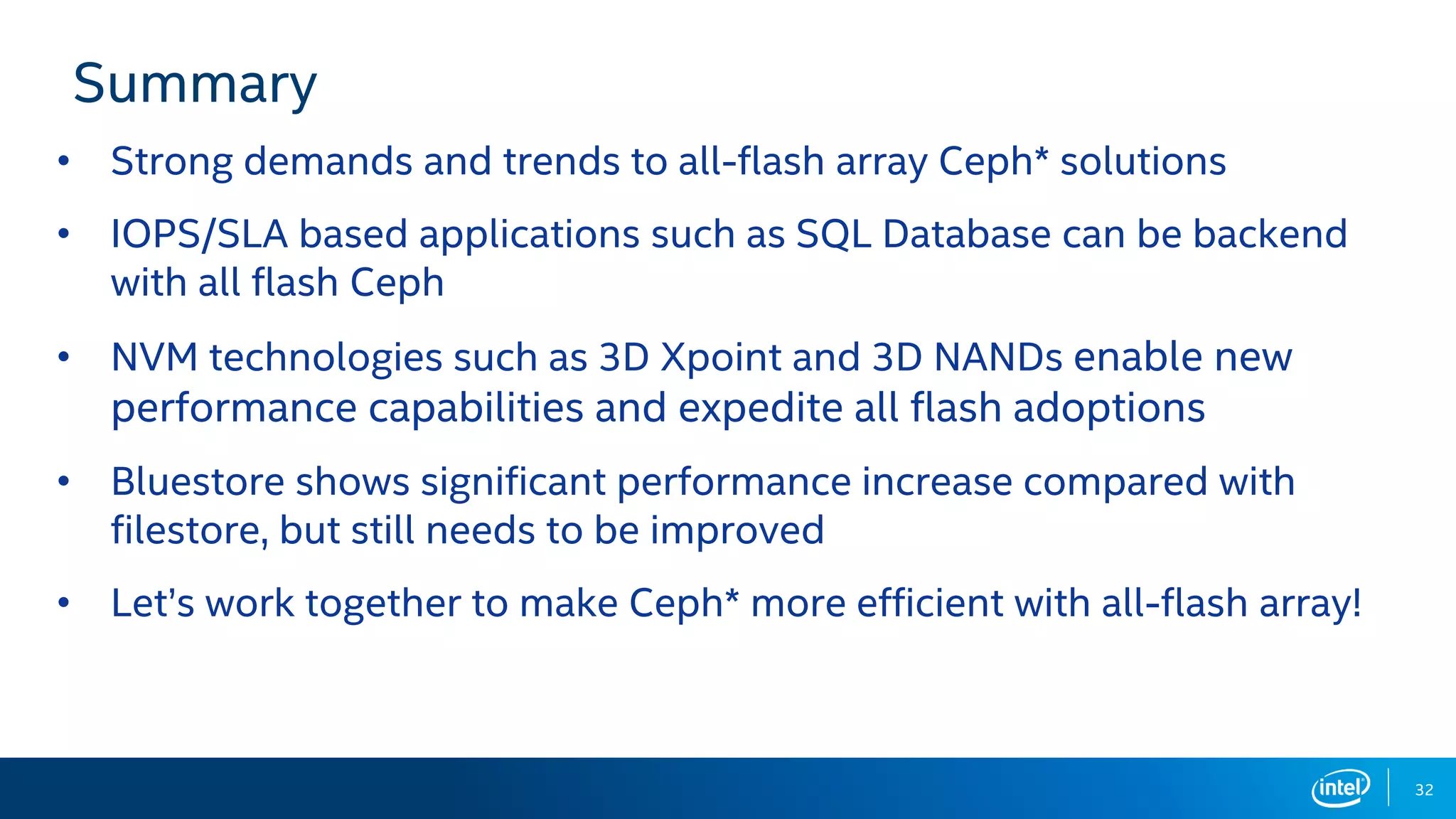 Summary

• Strong demands and trends to all-flash array Ceph* solutions

• IOPS/SLA based applications such as SQL Database can be backend with all flash Ceph

• NVM technologies such as 3D Xpoint and 3D NANDs enable new performance capabilities and expedite all flash adoptions

• Bluestore shows significant performance increase compared with filestore, but still needs to be improved

• Let's work together to make Ceph* more efficient with all-flash array!

intel

32